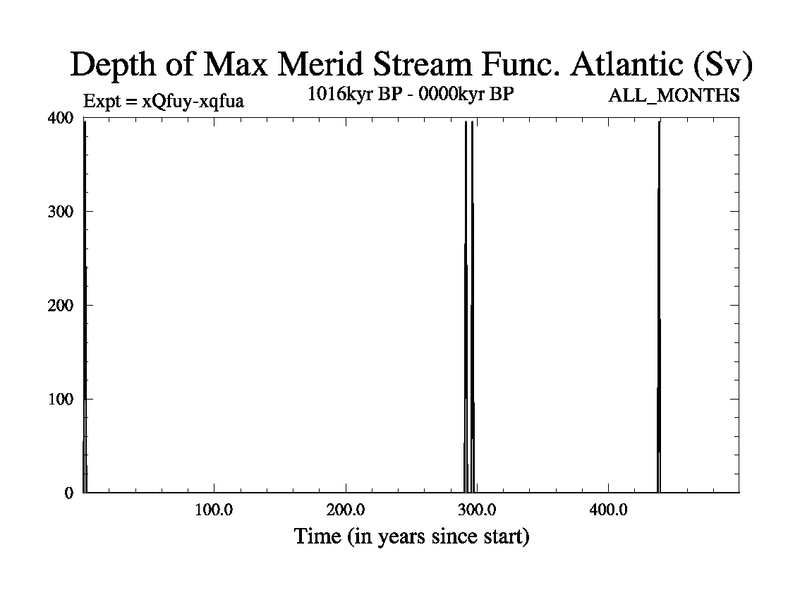 Depth of Max Merid Stream Func. Atlantic (Sv)

Expt = xQfuy-xqfua

1016kyr BP - 0000kyr BP

ALL_MONTHS

400

300

200

100

0

100.0

200.0

300.0

400.0

Time (in years since start)